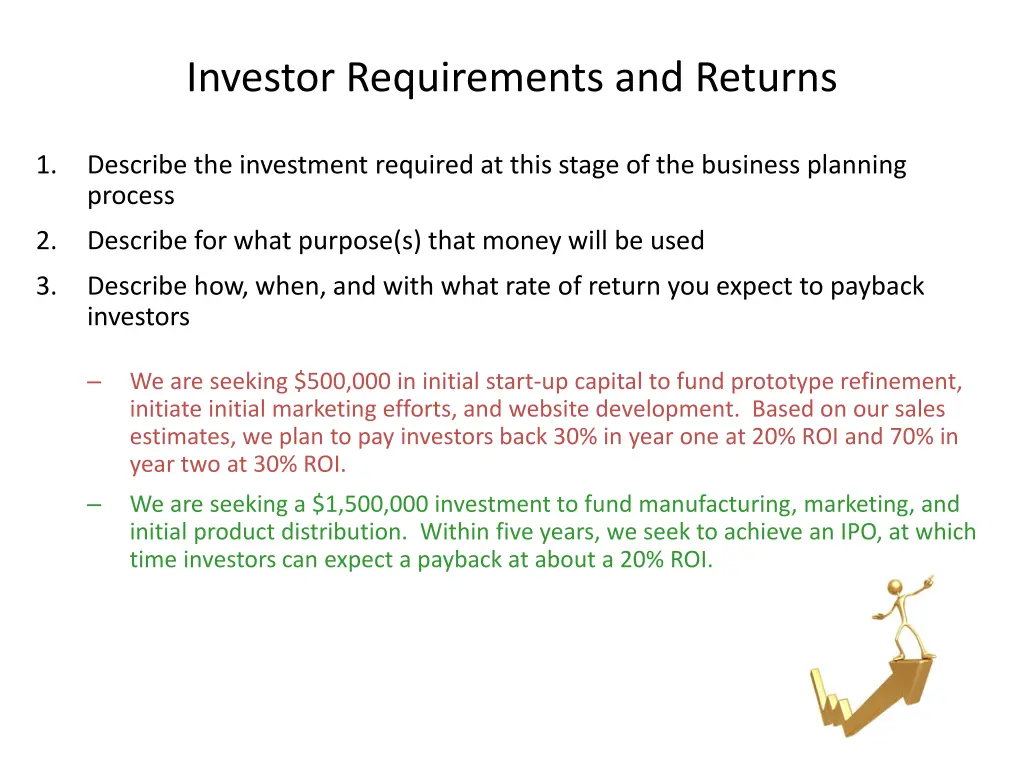 Investor Requirements and Returns

1. Describe the investment required at this stage of the business planning process

2. Describe for what purpose(s) that money will be used

3. Describe how, when, and with what rate of return you expect to payback investors

– We are seeking \$500,000 in initial start-up capital to fund prototype refinement, initiate initial marketing efforts, and website development. Based on our sales estimates, we plan to pay investors back 30% in year one at 20% ROI and 70% in year two at 30% ROI.

– We are seeking a \$1,500,000 investment to fund manufacturing, marketing, and initial product distribution. Within five years, we seek to achieve an IPO, at which time investors can expect a payback at about a 20% ROI.